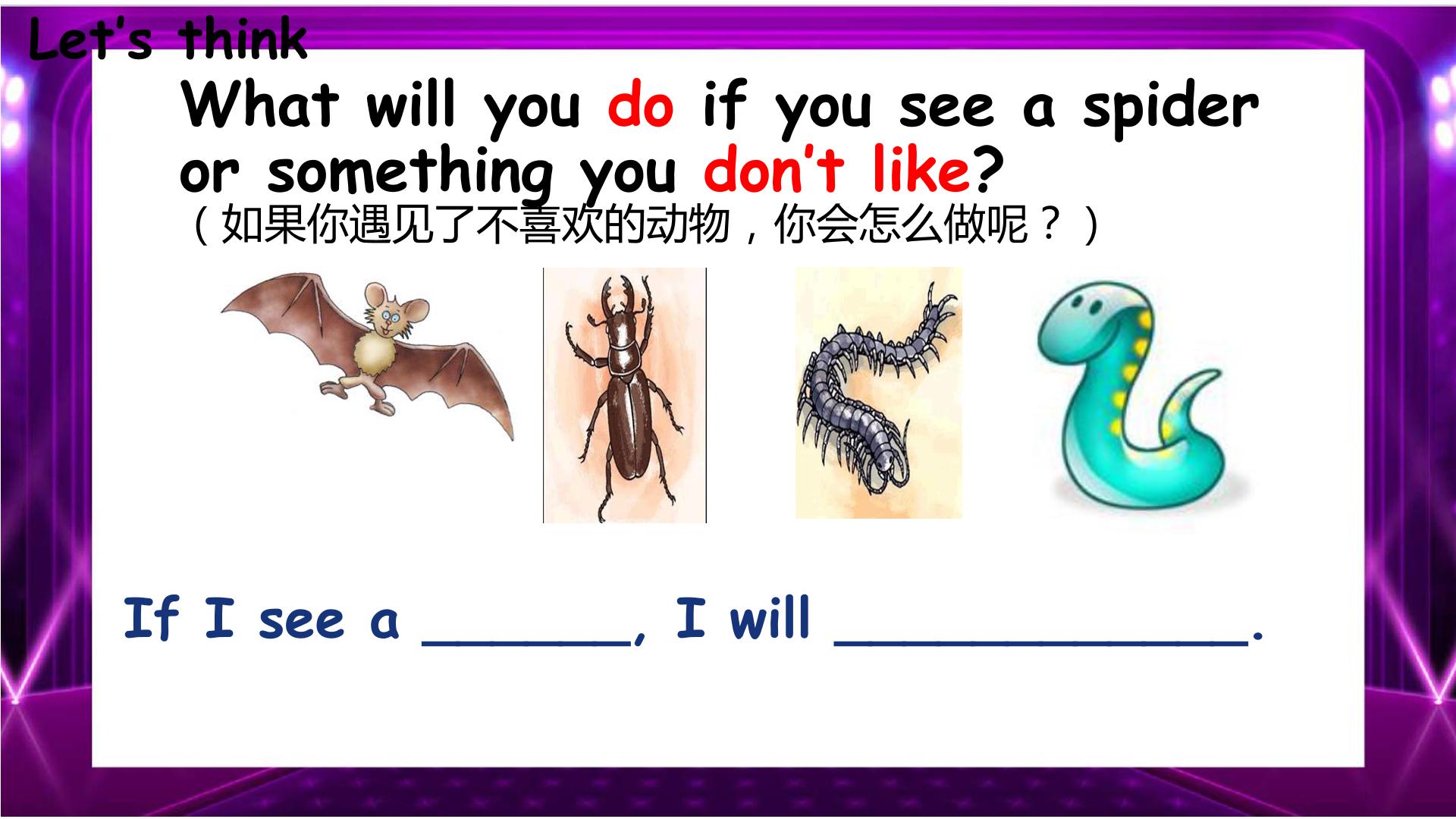 Let's think

What will you do if you see a spider or something you don't like?

（如果你遇见了不喜欢的动物，你会怎么做呢？）

If I see a ______, I will ____________.